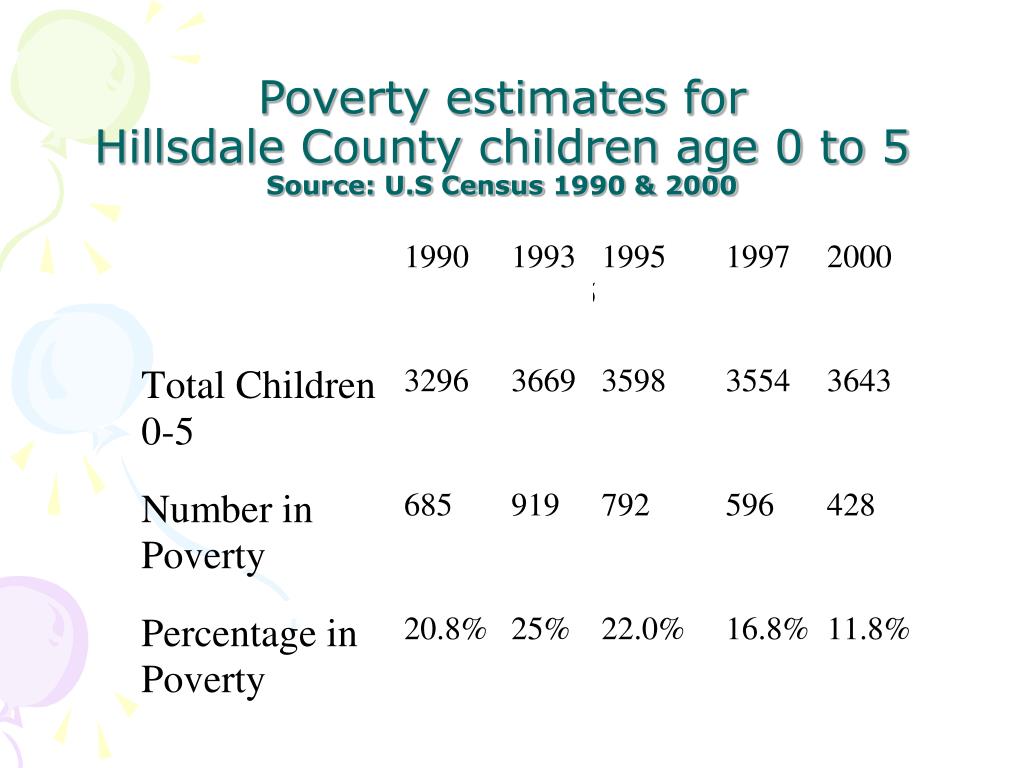 Poverty estimates for
Hillsdale County children age 0 to 5
Source: U.S Census 1990 & 2000

| | 1990 | 1993 | 1995 | 1997 | 2000 |
|---|---|---|---|---|---|
| Total Children 0-5 | 3296 | 3669 | 3598 | 3554 | 3643 |
| Number in Poverty | 685 | 919 | 792 | 596 | 428 |
| Percentage in Poverty | 20.8% | 25% | 22.0% | 16.8% | 11.8% |